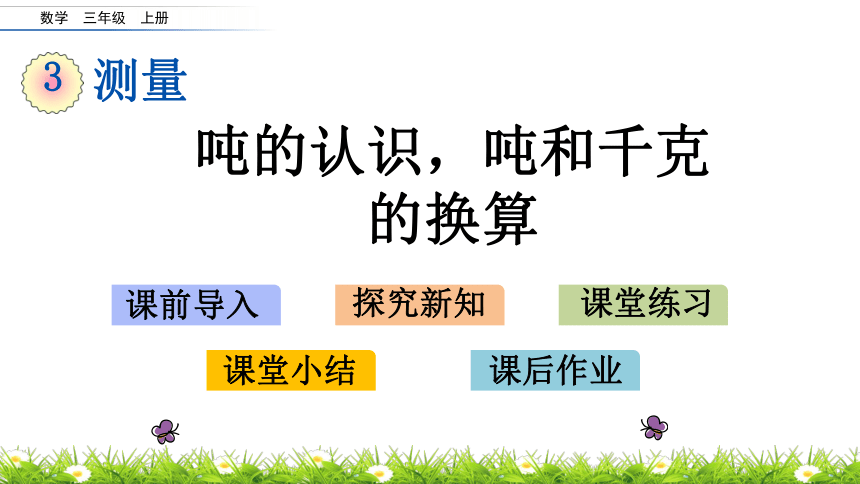 数学 三年级 上册

3 测量

吨的认识，吨和千克的换算

课前导入

探究新知

课堂练习

课堂小结

课后作业